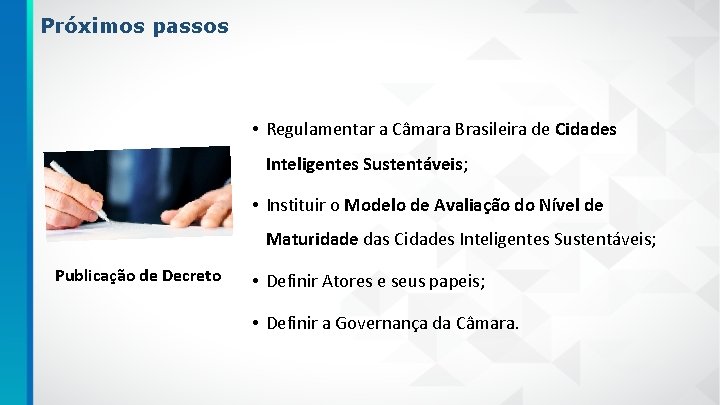 Próximos passos

Publicação de Decreto

• Regulamentar a Câmara Brasileira de Cidades Inteligentes Sustentáveis;

• Instituir o Modelo de Avaliação do Nível de Maturidade das Cidades Inteligentes Sustentáveis;

• Definir Atores e seus papeis;

• Definir a Governança da Câmara.